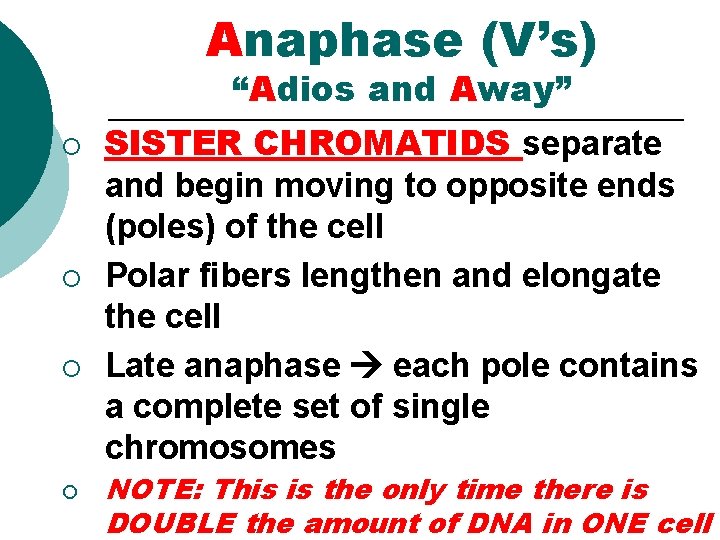 Anaphase (V’s)
“Adios and Away”

○ SISTER CHROMATIDS separate and begin moving to opposite ends (poles) of the cell
○ Polar fibers lengthen and elongate the cell
○ Late anaphase → each pole contains a complete set of single chromosomes
○ NOTE: This is the only time there is DOUBLE the amount of DNA in ONE cell